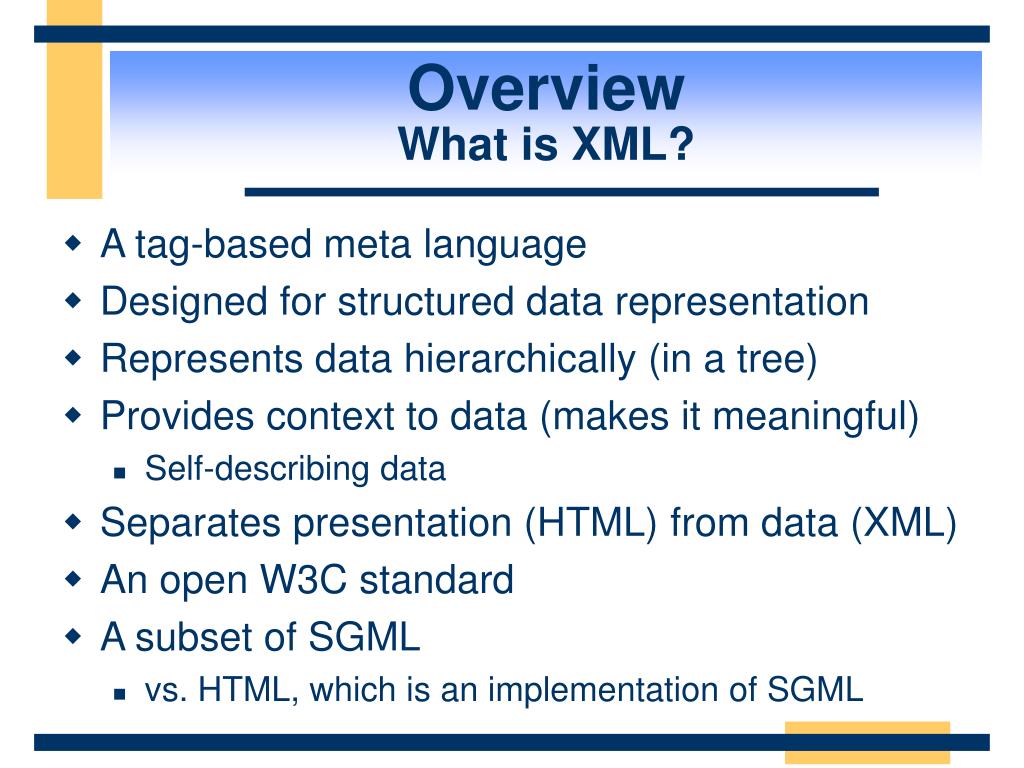 Overview
What is XML?

- A tag-based meta language
- Designed for structured data representation
- Represents data hierarchically (in a tree)
- Provides context to data (makes it meaningful)
  - Self-describing data
- Separates presentation (HTML) from data (XML)
- An open W3C standard
- A subset of SGML
  - vs. HTML, which is an implementation of SGML